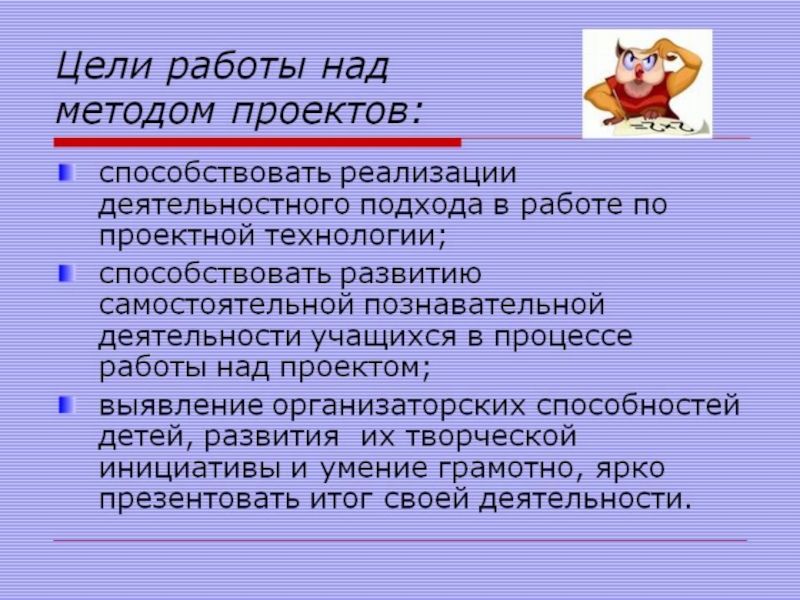 Цели работы над методом проектов:

способствовать реализации деятельностного подхода в работе по проектной технологии;

способствовать развитию самостоятельной познавательной деятельности учащихся в процессе работы над проектом;

выявление организаторских способностей детей, развития их творческой инициативы и умение грамотно, ярко презентовать итог своей деятельности.